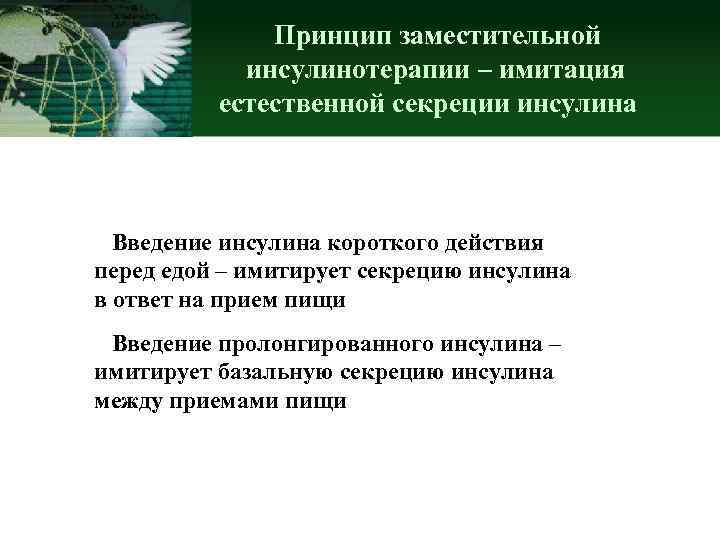 Принцип заместительной инсулинотерапии – имитация естественной секреции инсулина

Введение инсулина короткого действия перед едой – имитирует секрецию инсулина в ответ на прием пищи

Введение пролонгированного инсулина – имитирует базальную секрецию инсулина между приемами пищи